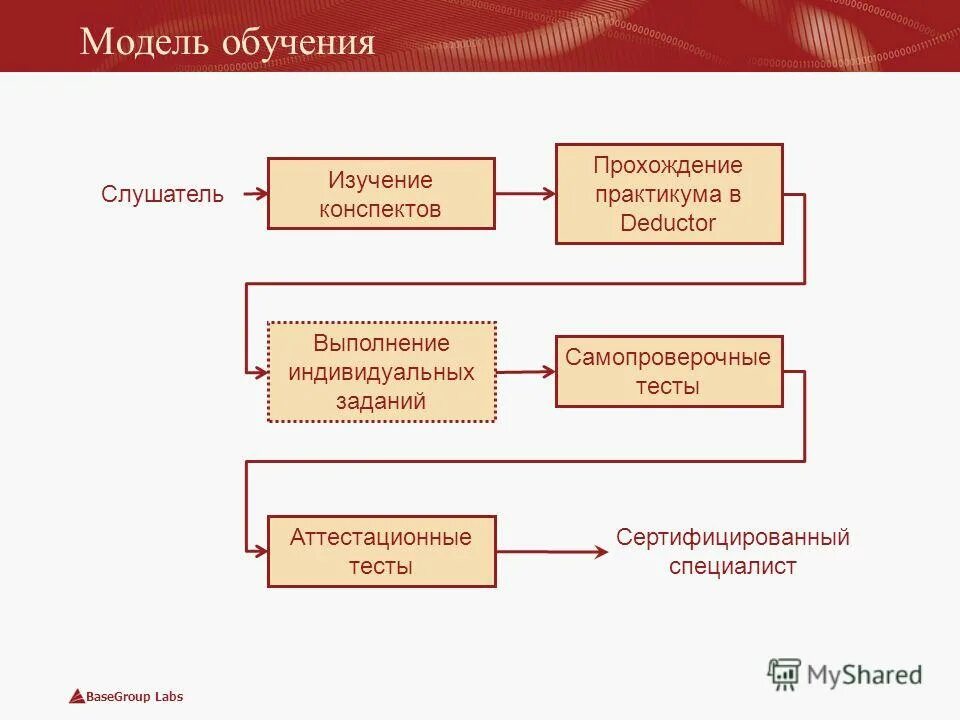 Модель обучения

Слушатель

Изучение конспектов

Прохождение практикума в Deductor

Выполнение индивидуальных заданий

Самопроверочные тесты

Аттестационные тесты

Сертифицированный специалист

BaseGroup Labs

MyShared